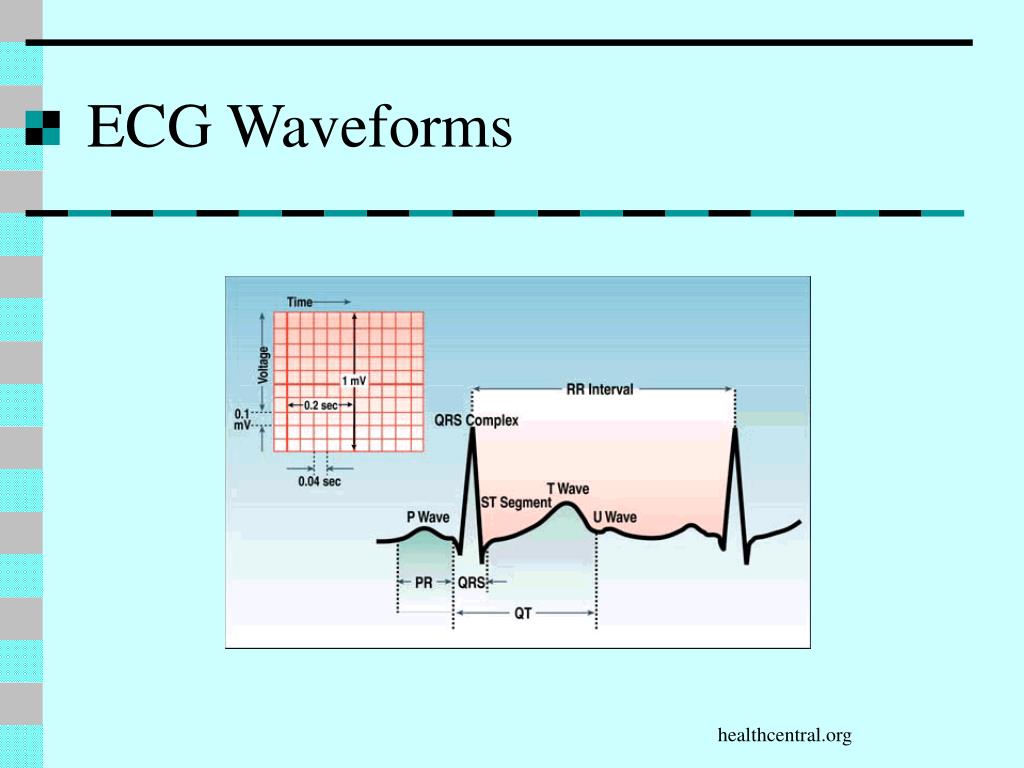 ECG Waveforms

Time

Voltage

1 mV

0.2 sec

0.1 mV

0.04 sec

RR Interval

QRS Complex

T Wave

ST Segment

P Wave

U Wave

PR

QRS

QT

healthcentral.org